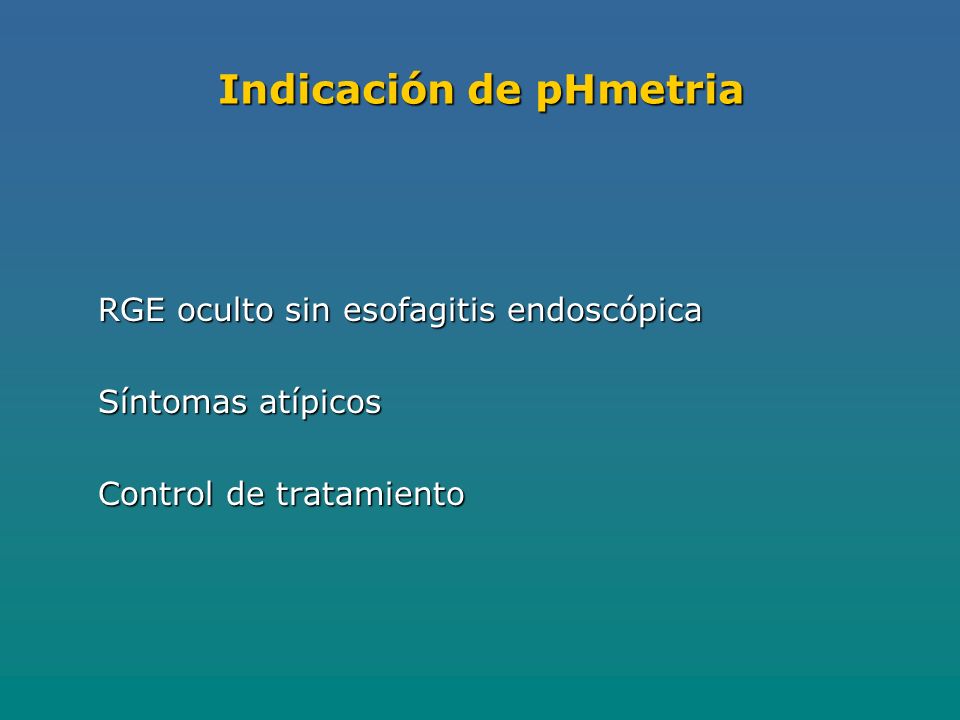 Indicación de pHmetria

RGE oculto sin esofagitis endoscópica

Síntomas atípicos

Control de tratamiento